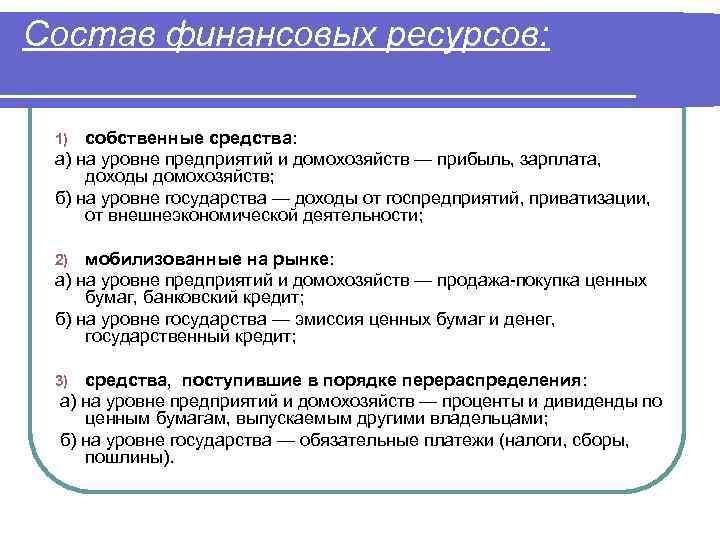 Состав финансовых ресурсов:

1) собственные средства:
а) на уровне предприятий и домохозяйств — прибыль, зарплата, доходы домохозяйств;
б) на уровне государства — доходы от госпредприятий, приватизации, от внешнеэкономической деятельности;

2) мобилизованные на рынке:
а) на уровне предприятий и домохозяйств — продажа-покупка ценных бумаг, банковский кредит;
б) на уровне государства — эмиссия ценных бумаг и денег, государственный кредит;

3) средства, поступившие в порядке перераспределения:
а) на уровне предприятий и домохозяйств — проценты и дивиденды по ценным бумагам, выпускаемым другими владельцами;
б) на уровне государства — обязательные платежи (налоги, сборы, пошлины).